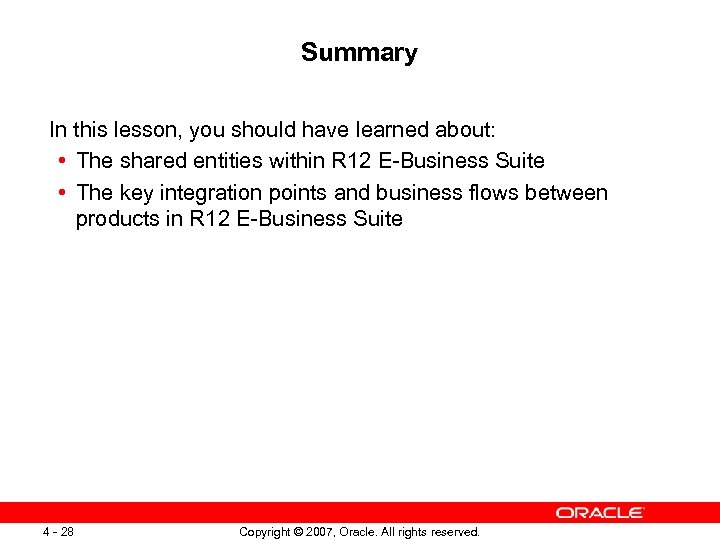 Summary

In this lesson, you should have learned about:
• The shared entities within R12 E-Business Suite
• The key integration points and business flows between products in R12 E-Business Suite

ORACLE

4 - 28

Copyright © 2007, Oracle. All rights reserved.